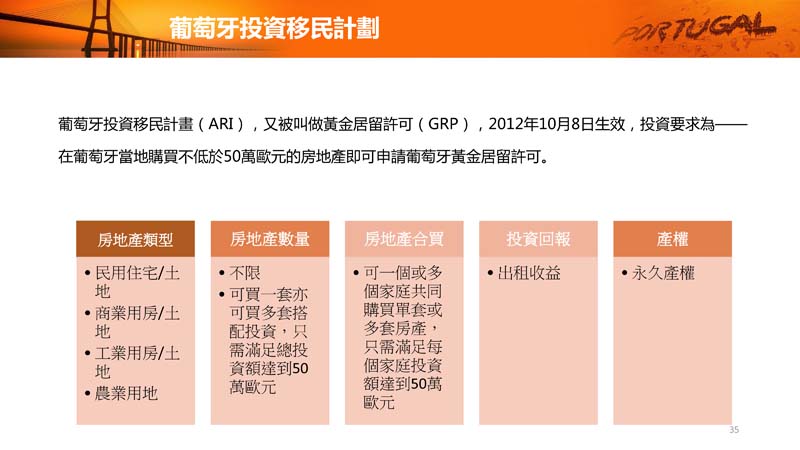 葡萄牙投資移民計劃

PORTUGAL

葡萄牙投資移民計畫（ARI），又被叫做黃金居留許可（GRP），2012年10月8日生效，投資要求為——在葡萄牙當地購買不低於50萬歐元的房地產即可申請葡萄牙黃金居留許可。

房地產類型
• 民用住宅/土地
• 商業用房/土地
• 工業用房/土地
• 農業用地

房地產數量
• 不限
• 可買一套亦可買多套搭配投資，只需滿足總投資額達到50萬歐元

房地產合買
• 可一個或多個家庭共同購買單套或多套房產，只需滿足每個家庭投資額達到50萬歐元

投資回報
• 出租收益

產權
• 永久產權

35